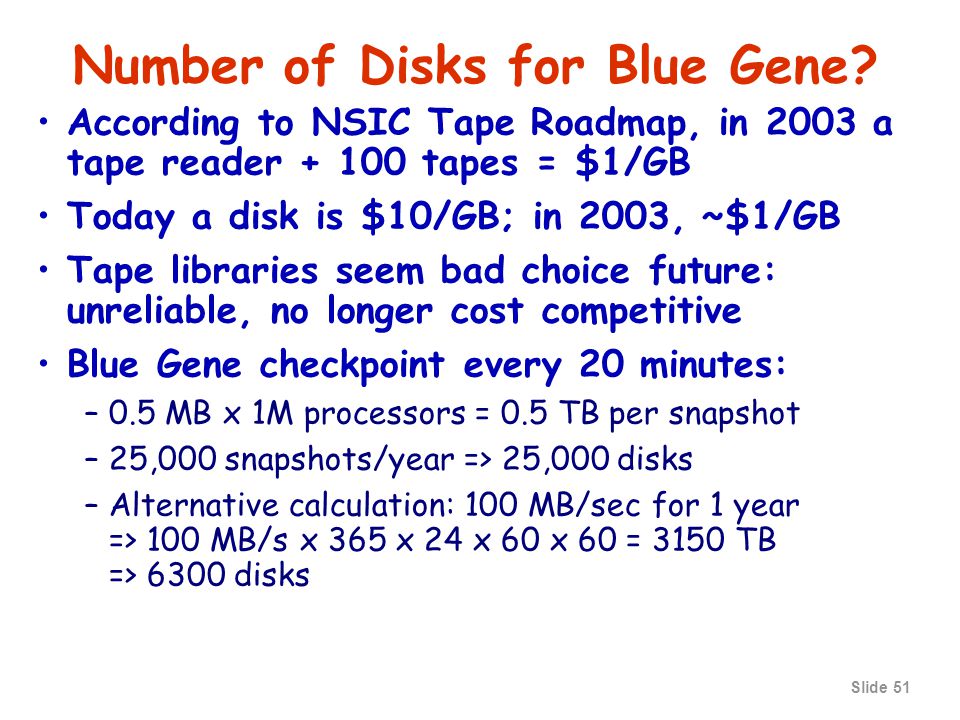 Number of Disks for Blue Gene?

• According to NSIC Tape Roadmap, in 2003 a tape reader + 100 tapes = \$1/GB

• Today a disk is \$10/GB; in 2003, ~\$1/GB

• Tape libraries seem bad choice future: unreliable, no longer cost competitive

• Blue Gene checkpoint every 20 minutes:

– 0.5 MB x 1M processors = 0.5 TB per snapshot

– 25,000 snapshots/year => 25,000 disks

– Alternative calculation: 100 MB/sec for 1 year => 100 MB/s x 365 x 24 x 60 x 60 = 3150 TB => 6300 disks

Slide 51